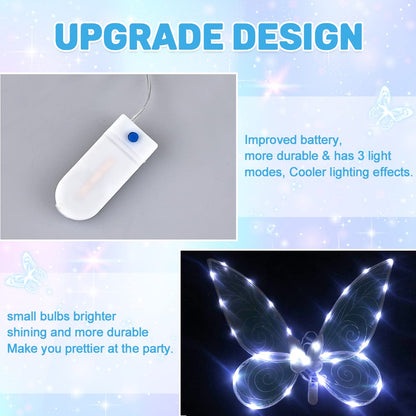 UPGRADE DESIGN

Improved battery, more durable & has 3 light modes, Cooler lighting effects.

small bulbs brighter shining and more durable Make you prettier at the party.